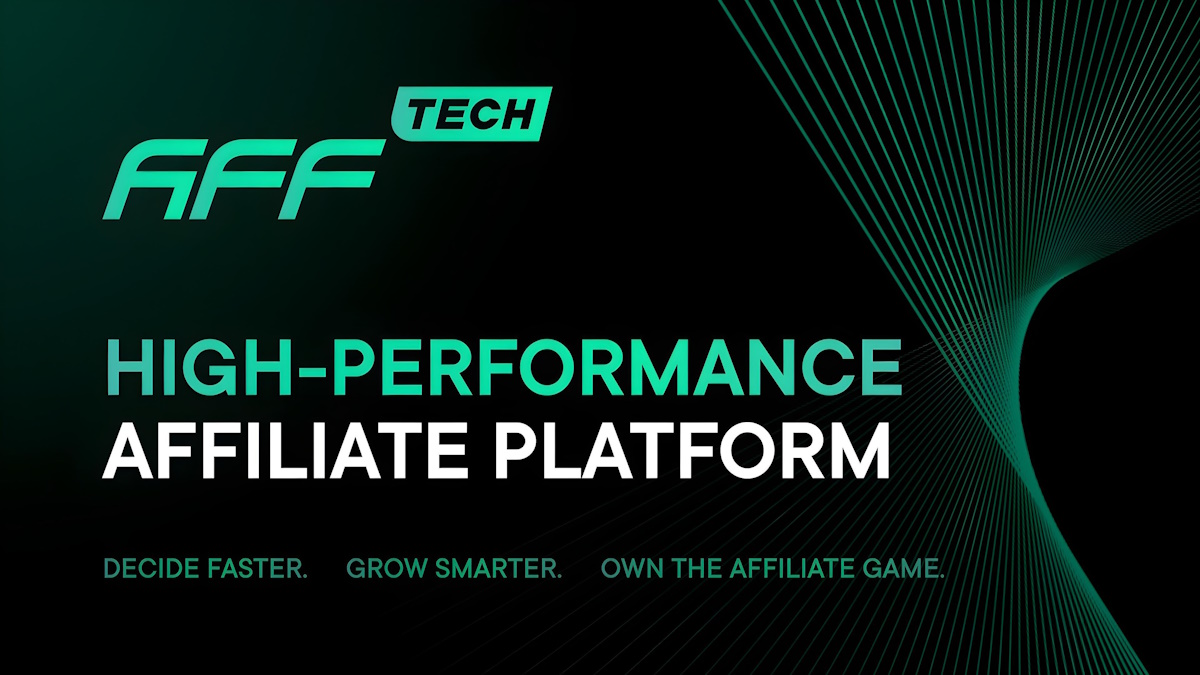 AFF TECH

HIGH-PERFORMANCE AFFILIATE PLATFORM

DECIDE FASTER. GROW SMARTER. OWN THE AFFILIATE GAME.